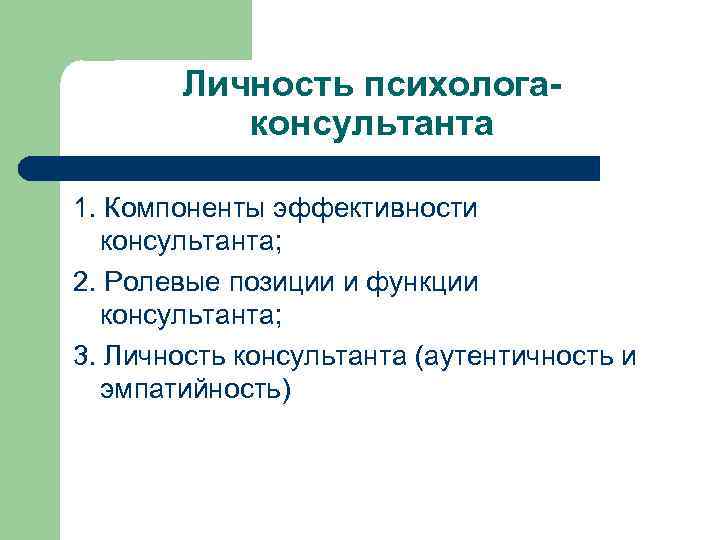 Личность психолога-консультанта

1. Компоненты эффективности консультанта;

2. Ролевые позиции и функции консультанта;

3. Личность консультанта (аутентичность и эмпатийность)